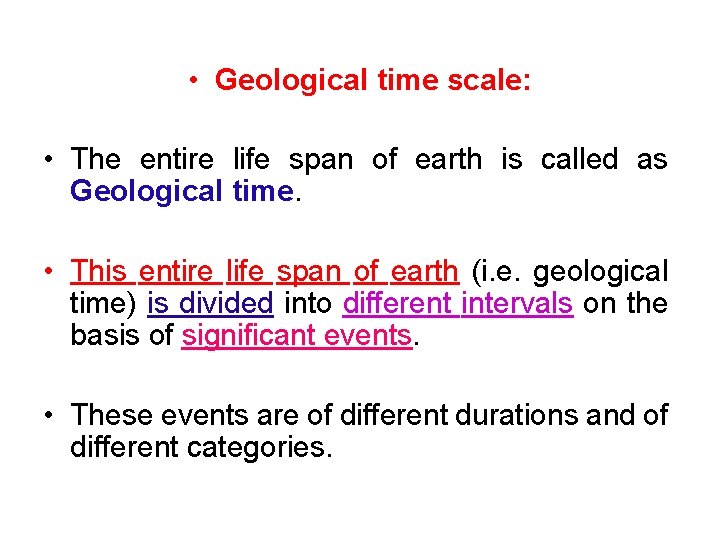 • Geological time scale:

• The entire life span of earth is called as Geological time.

• This entire life span of earth (i.e. geological time) is divided into different intervals on the basis of significant events.

• These events are of different durations and of different categories.